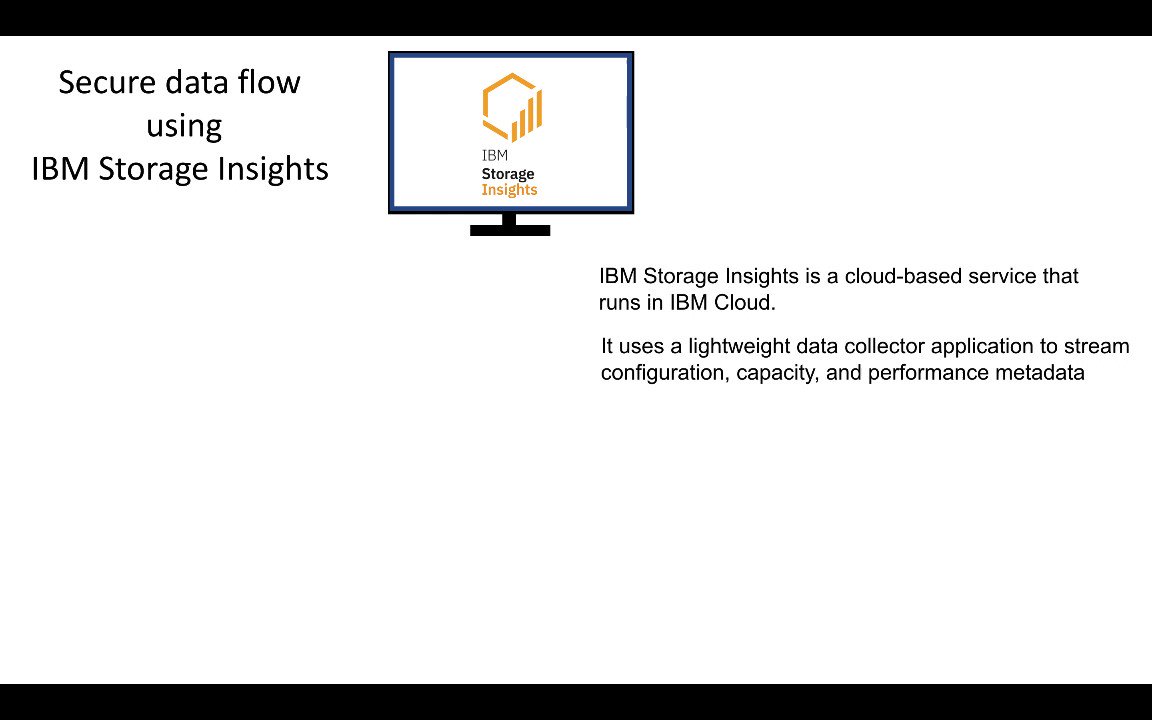 Secure data flow using IBM Storage Insights

IBM
Storage
Insights

IBM Storage Insights is a cloud-based service that runs in IBM Cloud.

It uses a lightweight data collector application to stream configuration, capacity, and performance metadata